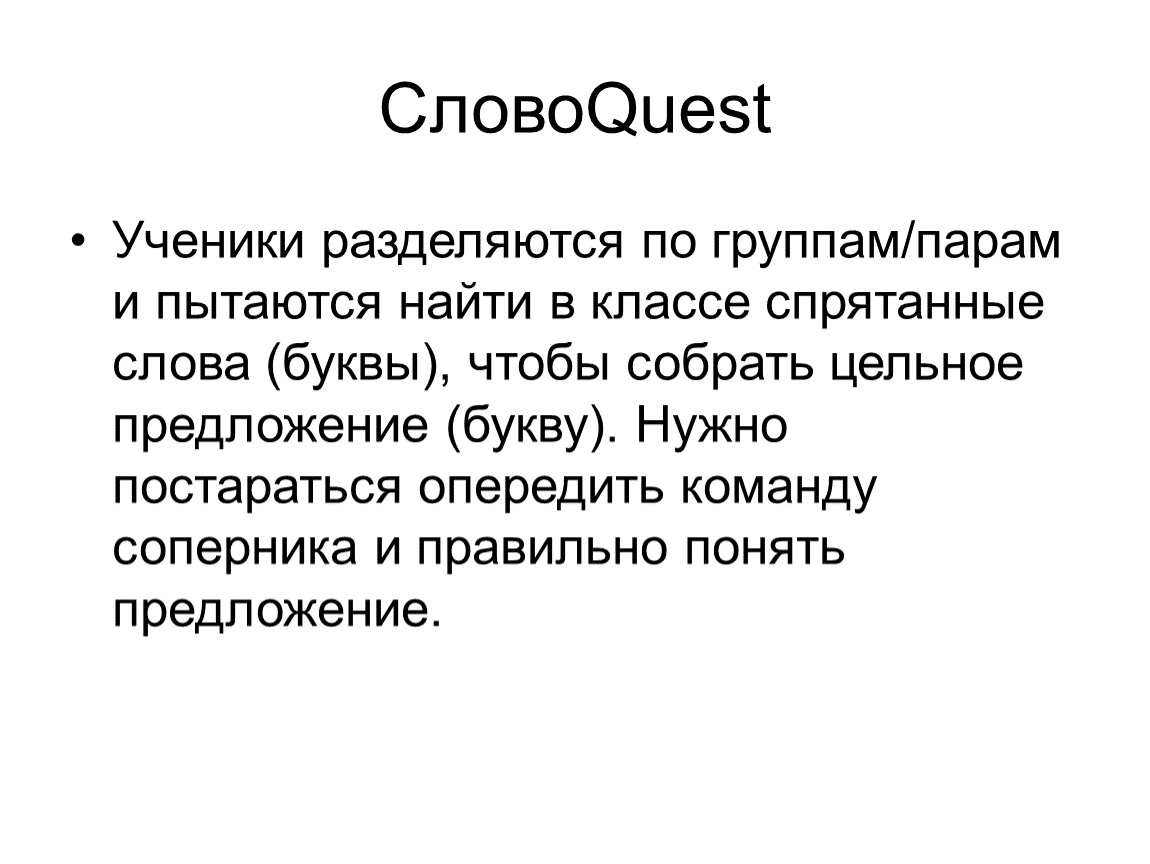 СловоQuest

• Ученики разделяются по группам/парам и пытаются найти в классе спрятанные слова (буквы), чтобы собрать цельное предложение (букву). Нужно постараться опередить команду соперника и правильно понять предложение.